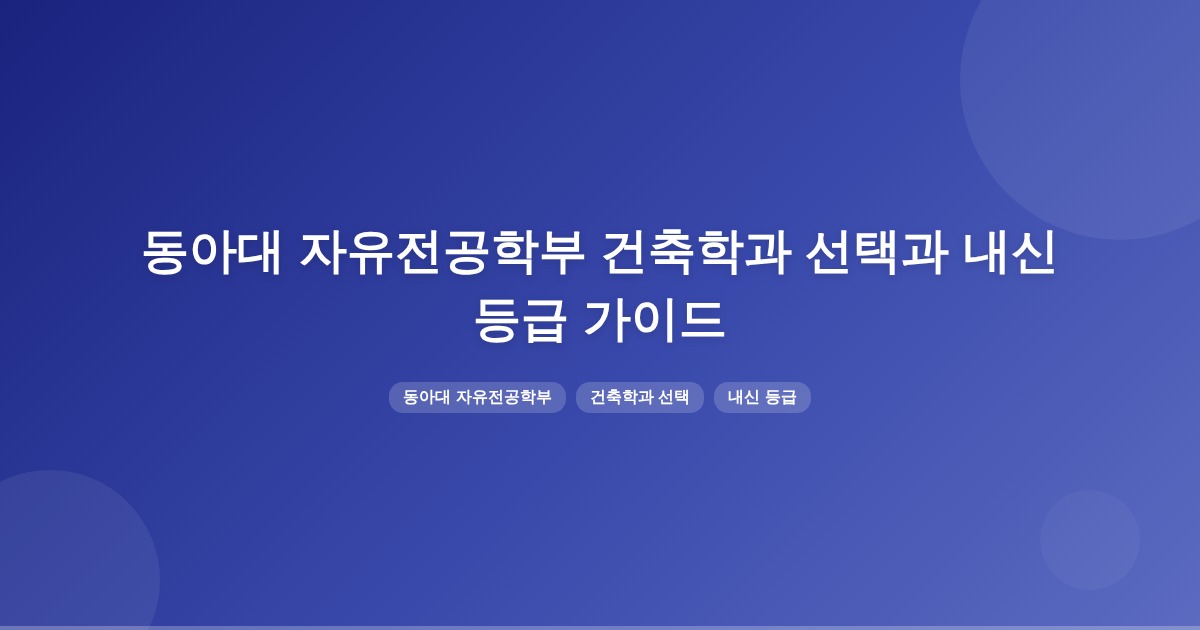 동아대 자유전공학부 건축학과 선택과 내신 등급 가이드

동아대 자유전공학부

건축학과 선택

내신 등급